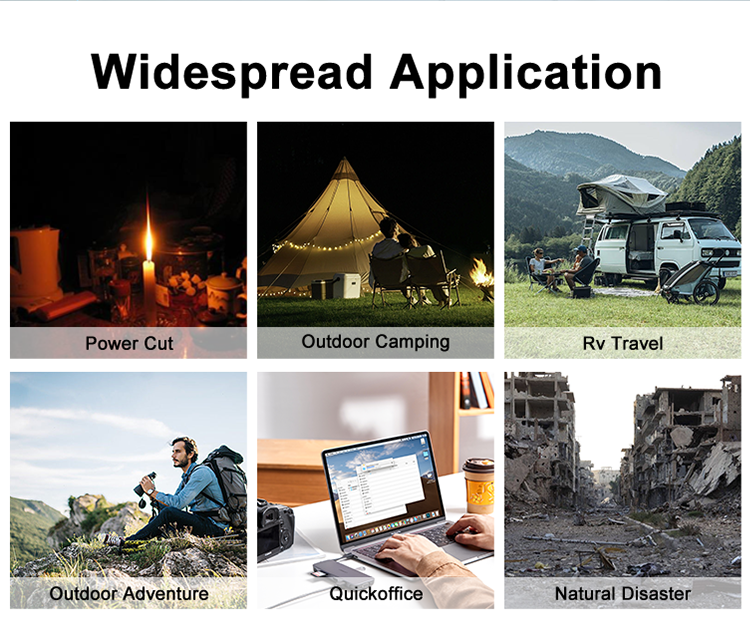 Widespread Application

Power Cut

Outdoor Camping

Rv Travel

Outdoor Adventure

Quickoffice

Natural Disaster